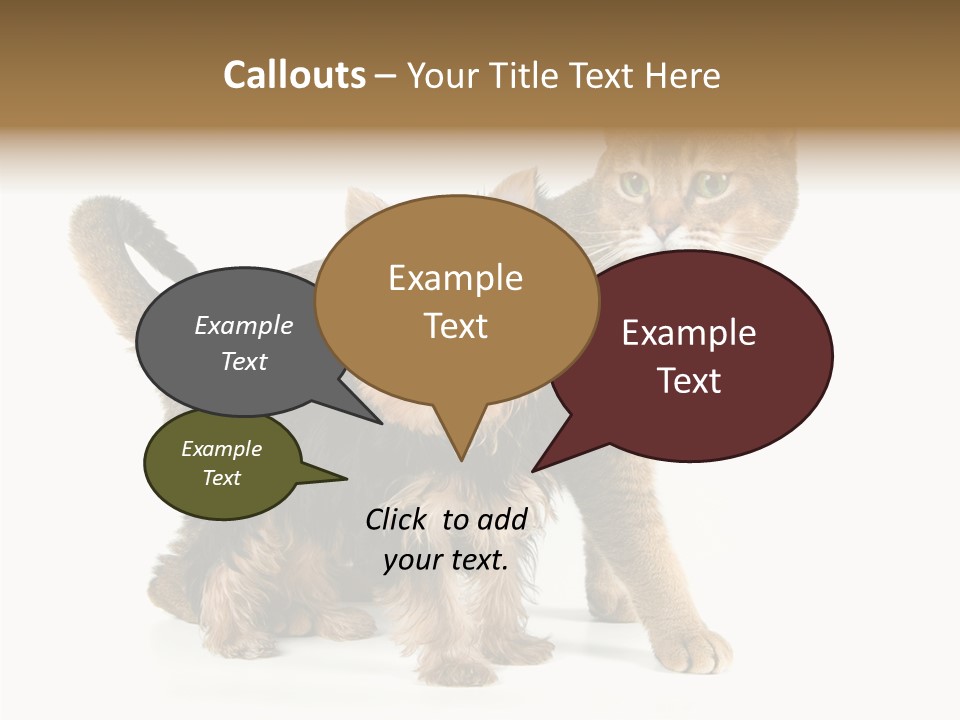 Callouts – Your Title Text Here

Example Text

Example Text

Example Text

Example Text

Click to add your text.